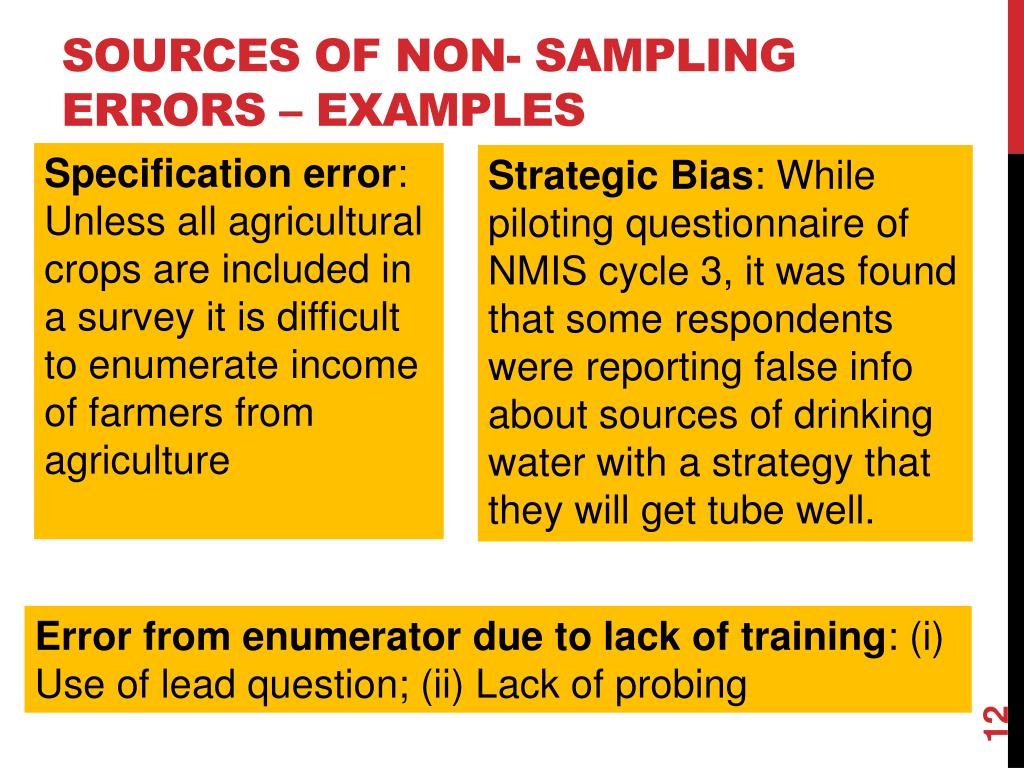 SOURCES OF NON- SAMPLING ERRORS – EXAMPLES

Specification error: Unless all agricultural crops are included in a survey it is difficult to enumerate income of farmers from agriculture

Strategic Bias: While piloting questionnaire of NMIS cycle 3, it was found that some respondents were reporting false info about sources of drinking water with a strategy that they will get tube well.

Error from enumerator due to lack of training: (i) Use of lead question; (ii) Lack of probing

12